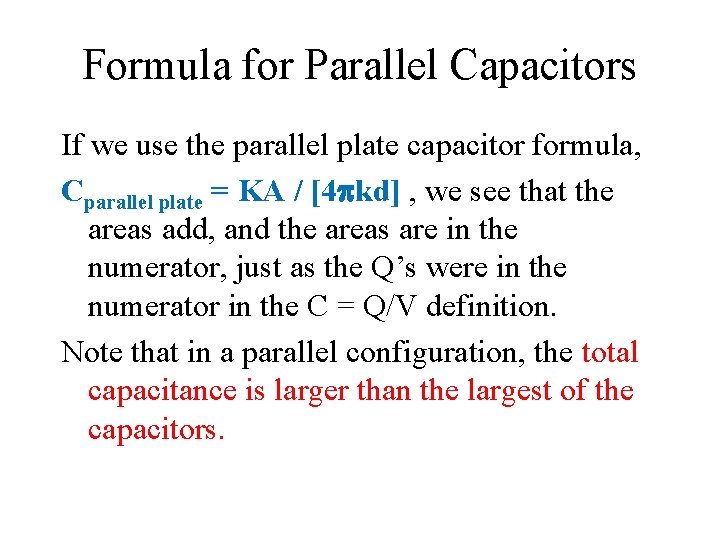 Formula for Parallel Capacitors

If we use the parallel plate capacitor formula, $C_{parallel\ plate} = KA / [4\pi kd]$ , we see that the areas add, and the areas are in the numerator, just as the Q's were in the numerator in the C = Q/V definition.

Note that in a parallel configuration, the total capacitance is larger than the largest of the capacitors.